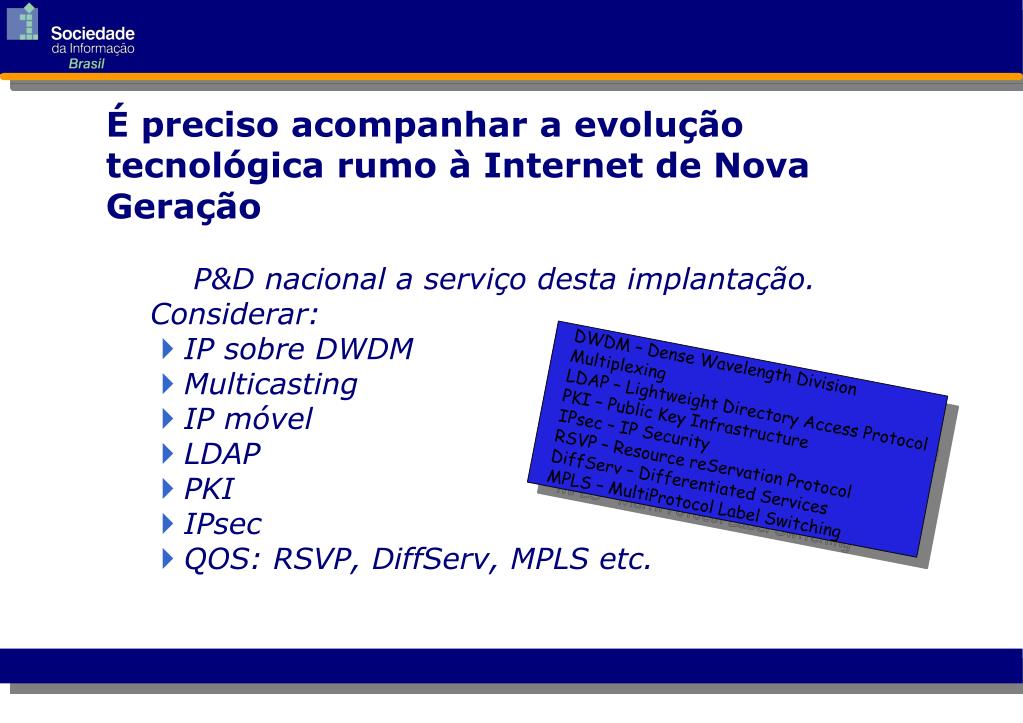 Sociedade
da Informação
Brasil

É preciso acompanhar a evolução tecnológica rumo à Internet de Nova Geração

P&D nacional a serviço desta implantação.
Considerar:
IP sobre DWDM
Multicasting
IP móvel
LDAP
PKI
IPsec
QOS: RSVP, DiffServ, MPLS etc.

DWDM – Dense Wavelength Division Multiplexing
LDAP – Lightweight Directory Access Protocol
PKI – Public Key Infrastructure
IPsec – IP Security
RSVP – Resource reServation Protocol
DiffServ – Differentiated Services
MPLS – MultiProtocol Label Switching